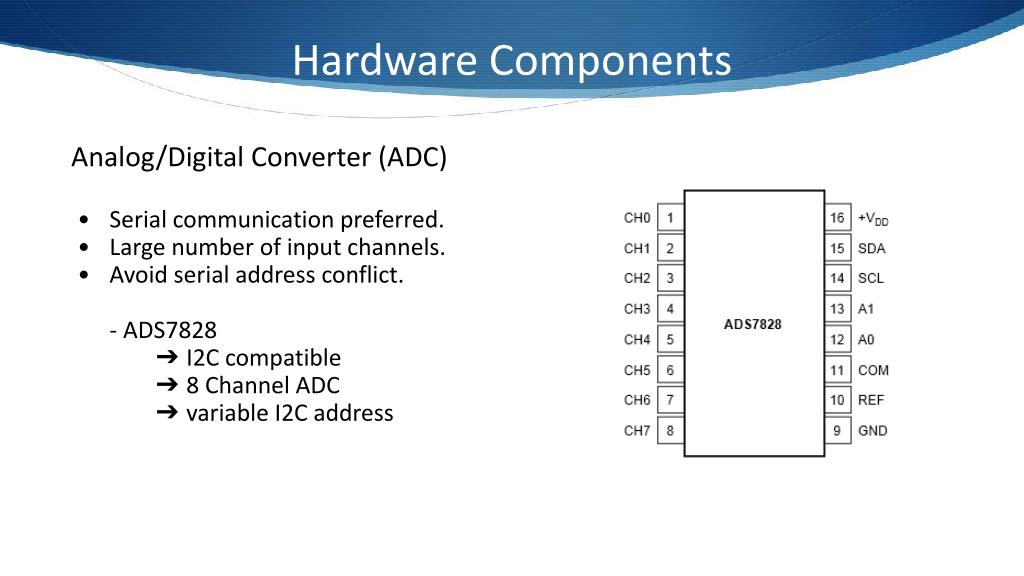 Hardware Components

Analog/Digital Converter (ADC)

• Serial communication preferred.
• Large number of input channels.
• Avoid serial address conflict.

- ADS7828
➔ I2C compatible
➔ 8 Channel ADC
➔ variable I2C address

CH0 1
CH1 2
CH2 3
CH3 4
CH4 5
CH5 6
CH6 7
CH7 8

ADS7828

16 $+V_{DD}$
15 SDA
14 SCL
13 A1
12 A0
11 COM
10 REF
9 GND